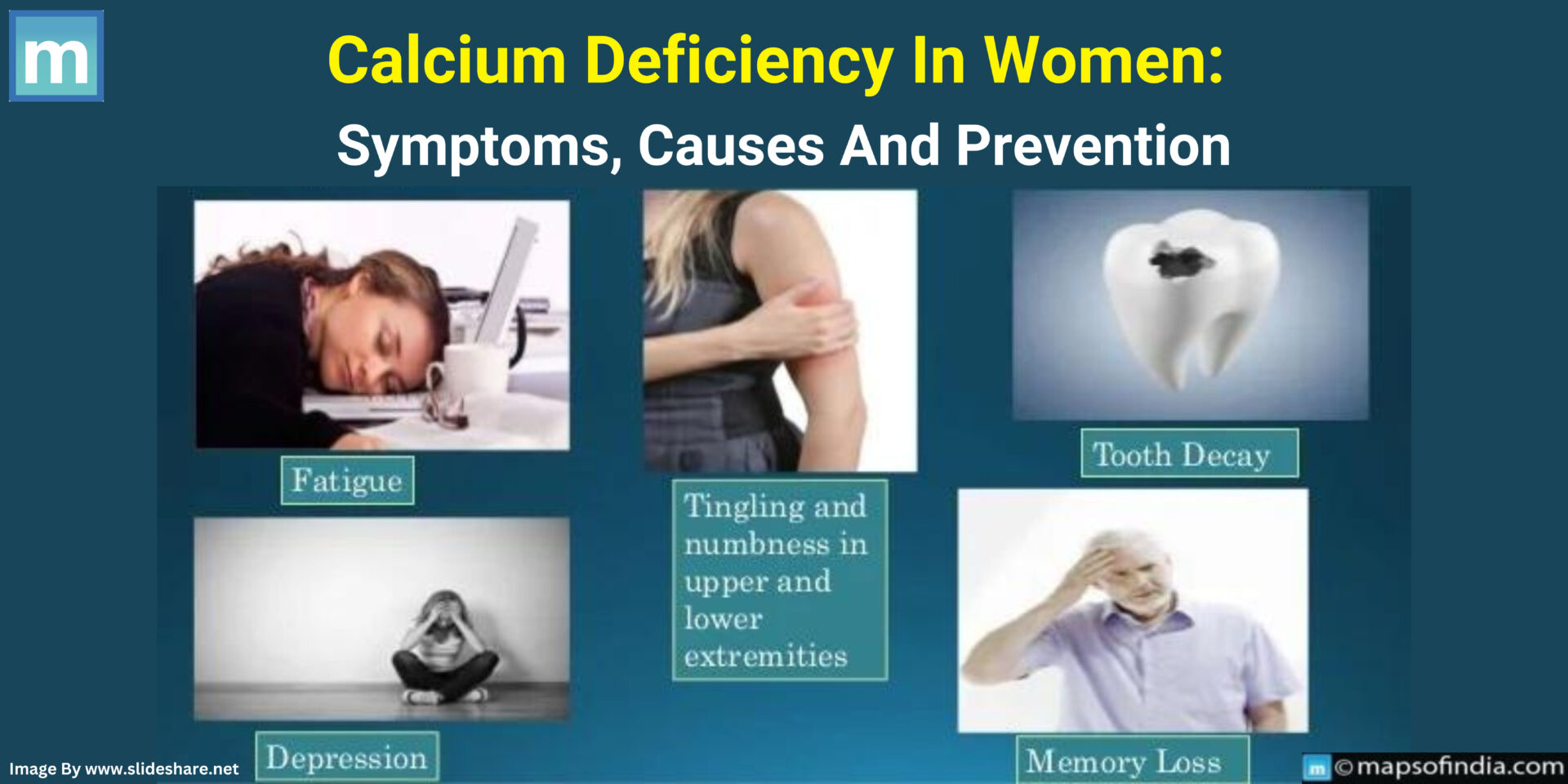 m

Calcium Deficiency In Women:

Symptoms, Causes And Prevention

Fatigue

Tingling and numbness in upper and lower extremities

Tooth Decay

Depression

Memory Loss

Image By www.slideshare.net

m ©mapsofindia.com